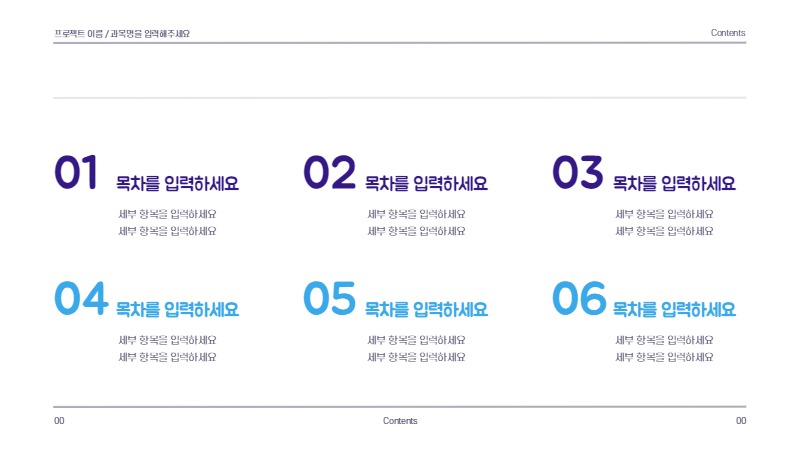 프로젝트 이름 / 과목명을 입력해주세요

Contents

01 목차를 입력하세요
세부 항목을 입력하세요
세부 항목을 입력하세요

02 목차를 입력하세요
세부 항목을 입력하세요
세부 항목을 입력하세요

03 목차를 입력하세요
세부 항목을 입력하세요
세부 항목을 입력하세요

04 목차를 입력하세요
세부 항목을 입력하세요
세부 항목을 입력하세요

05 목차를 입력하세요
세부 항목을 입력하세요
세부 항목을 입력하세요

06 목차를 입력하세요
세부 항목을 입력하세요
세부 항목을 입력하세요

00

Contents

00